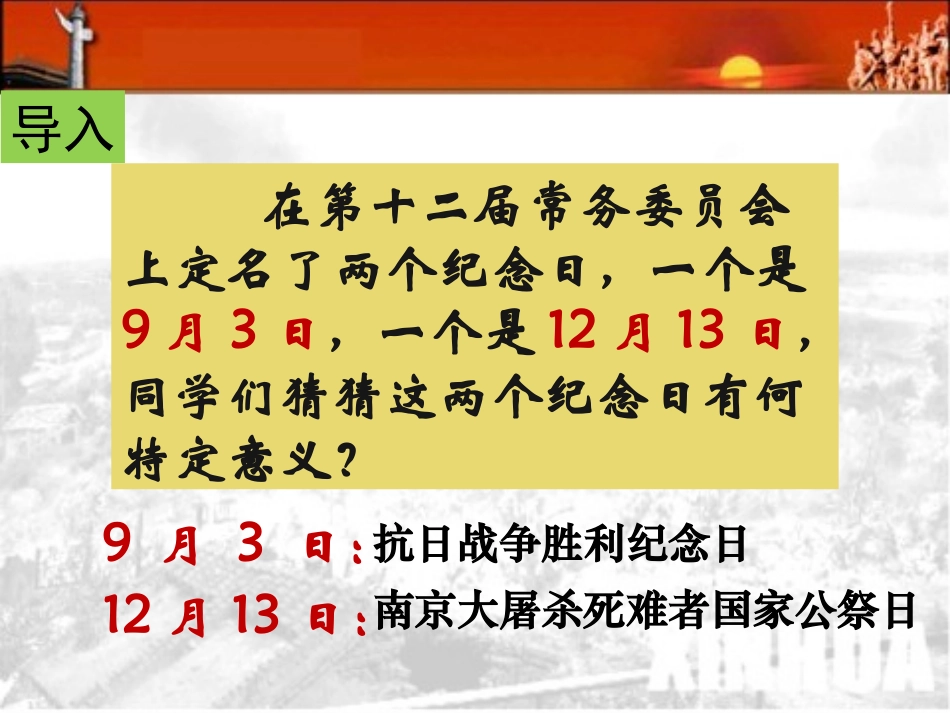 导入

在第十二届常务委员会上定名了两个纪念日，一个是9月3日，一个是12月13日，同学们猜猜这两个纪念日有何特定意义？

9 月 3 日：抗日战争胜利纪念日
12 月 13 日：南京大屠杀死难者国家公祭日

XINHUA